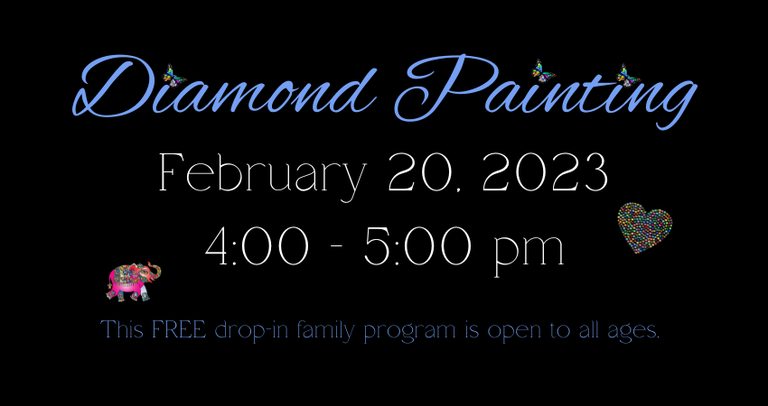 Diamond Painting

February 20, 2023

4:00 - 5:00 pm

This FREE drop-in family program is open to all ages.